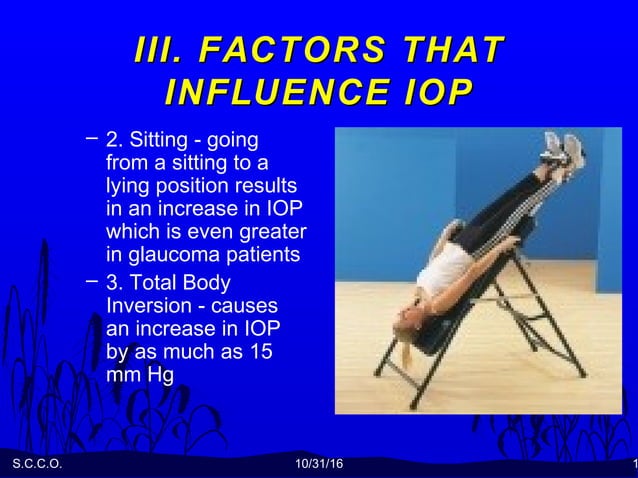 III. FACTORS THAT INFLUENCE IOP

– 2. Sitting - going from a sitting to a lying position results in an increase in IOP which is even greater in glaucoma patients

– 3. Total Body Inversion - causes an increase in IOP by as much as 15 mm Hg

S.C.C.O.
10/31/16
1